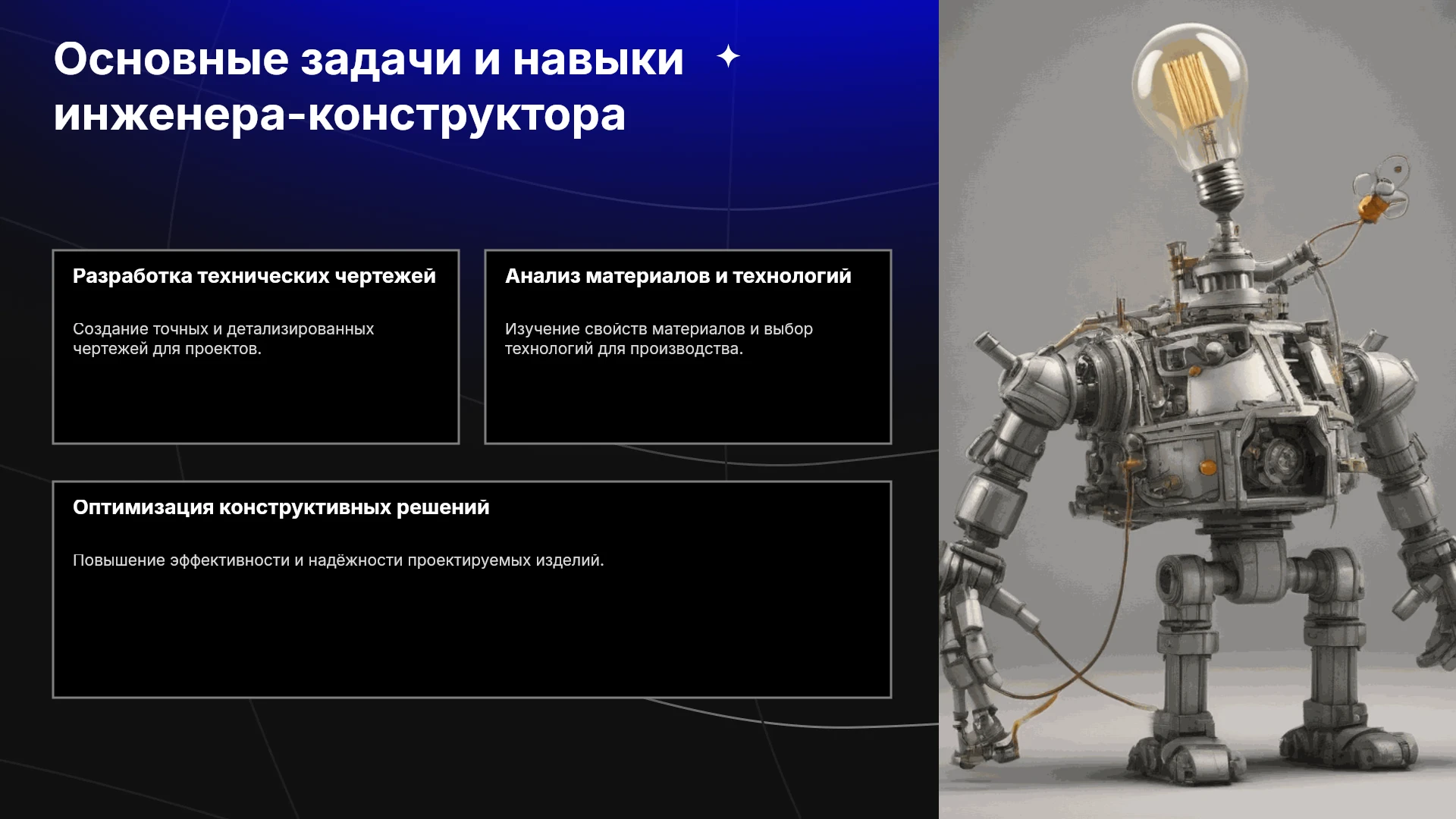 Основные задачи и навыки инженера-конструктора

Разработка технических чертежей

Создание точных и детализированных чертежей для проектов.

Анализ материалов и технологий

Изучение свойств материалов и выбор технологий для производства.

Оптимизация конструктивных решений

Повышение эффективности и надёжности проектируемых изделий.